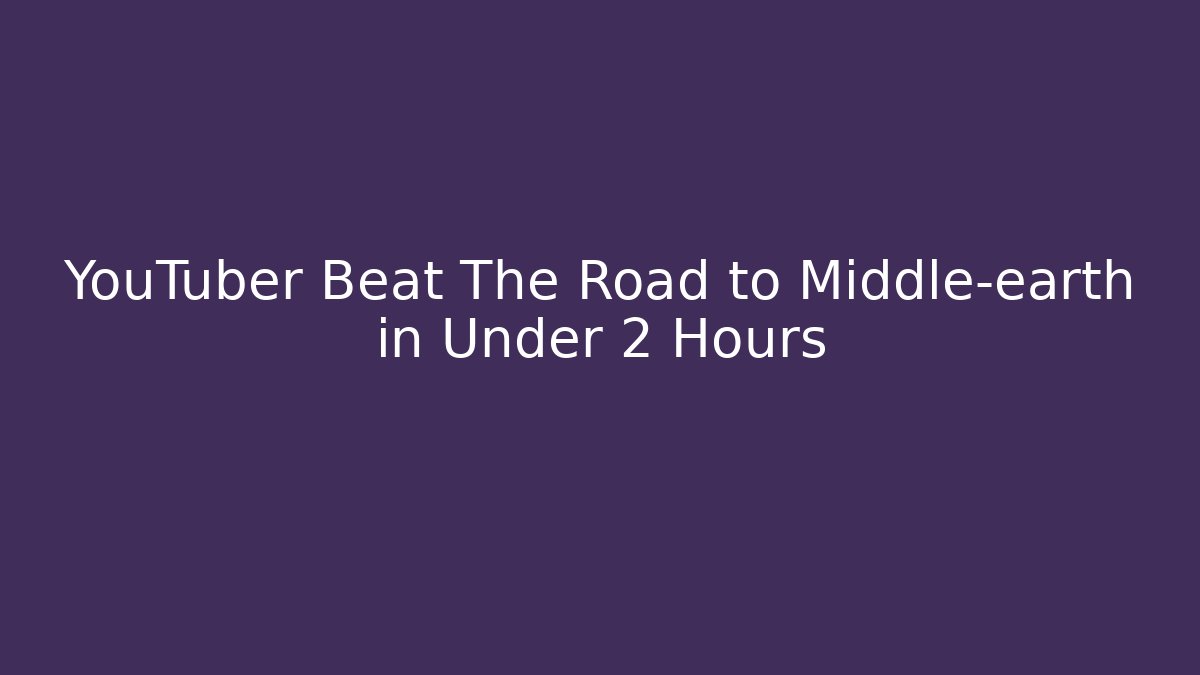 YouTuber Beat The Road to Middle-earth in Under 2 Hours